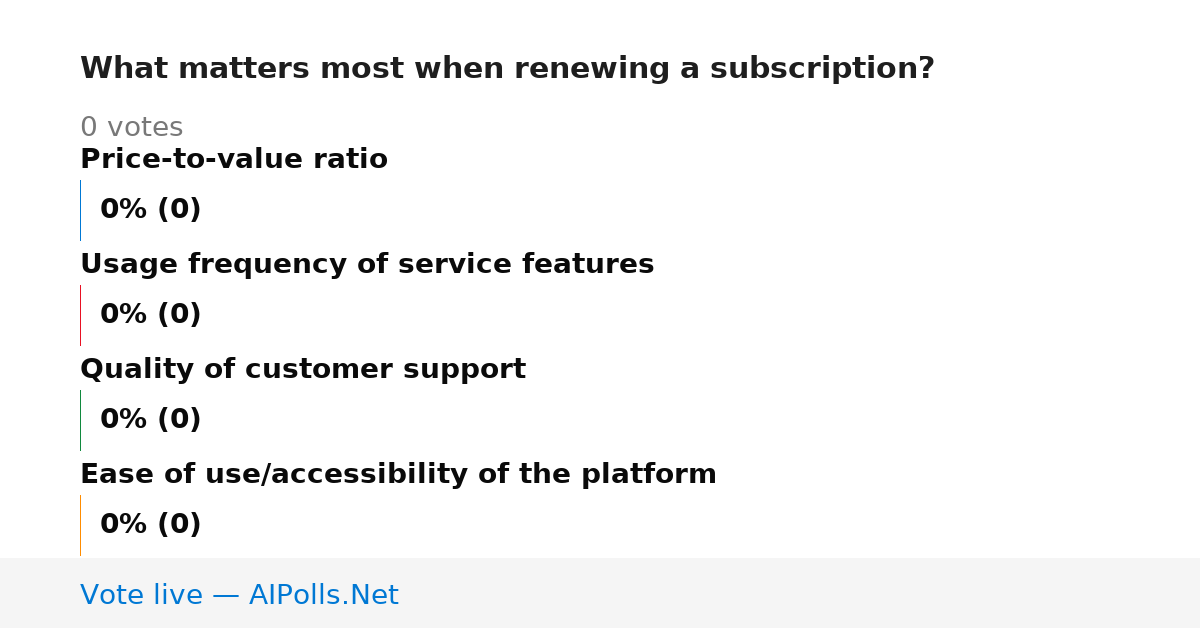 What matters most when renewing a subscription?

0 votes

Price-to-value ratio

0% (0)

Usage frequency of service features

0% (0)

Quality of customer support

0% (0)

Ease of use/accessibility of the platform

0% (0)

Vote live — AIPolls.Net